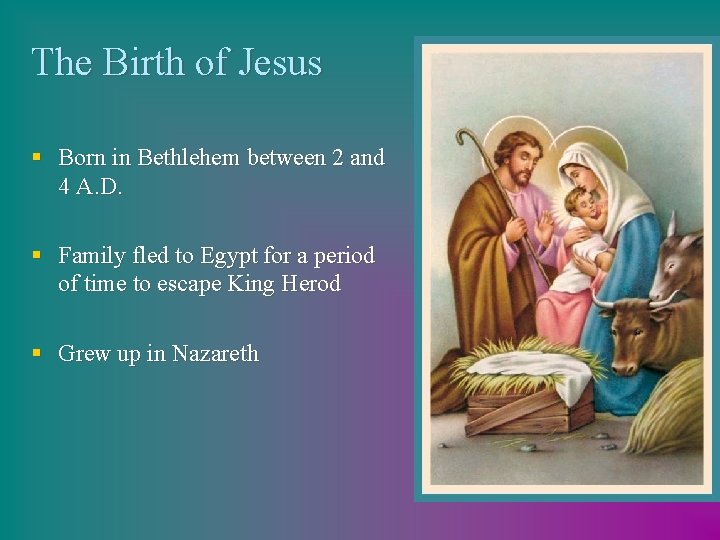 The Birth of Jesus

▪ Born in Bethlehem between 2 and 4 A.D.

▪ Family fled to Egypt for a period of time to escape King Herod

▪ Grew up in Nazareth